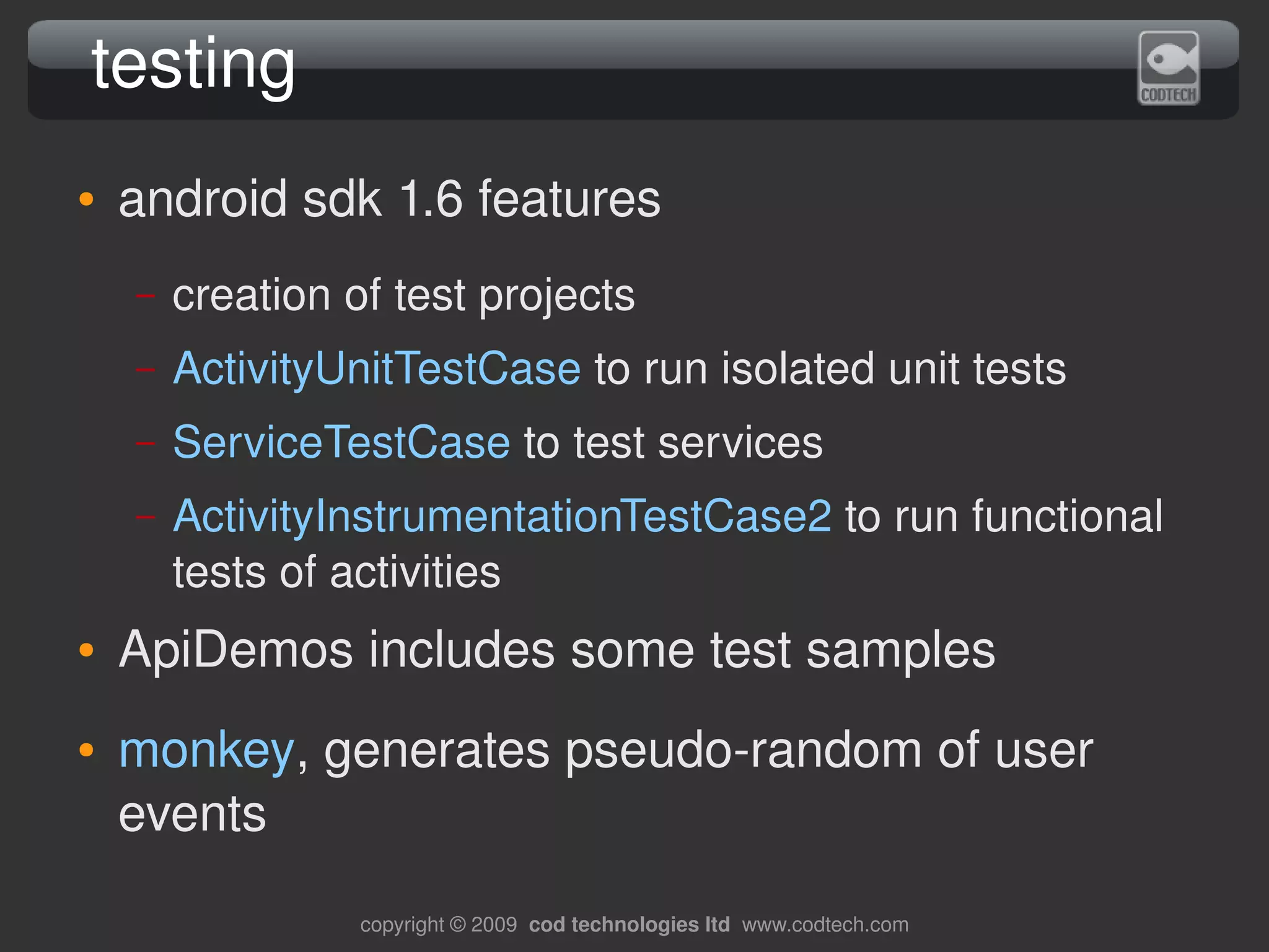 testing

CODTECH

• android sdk 1.6 features

– creation of test projects

– ActivityUnitTestCase to run isolated unit tests

– ServiceTestCase to test services

– ActivityInstrumentationTestCase2 to run functional tests of activities

• ApiDemos includes some test samples

• monkey, generates pseudo-random of user events

copyright © 2009 cod technologies ltd www.codtech.com